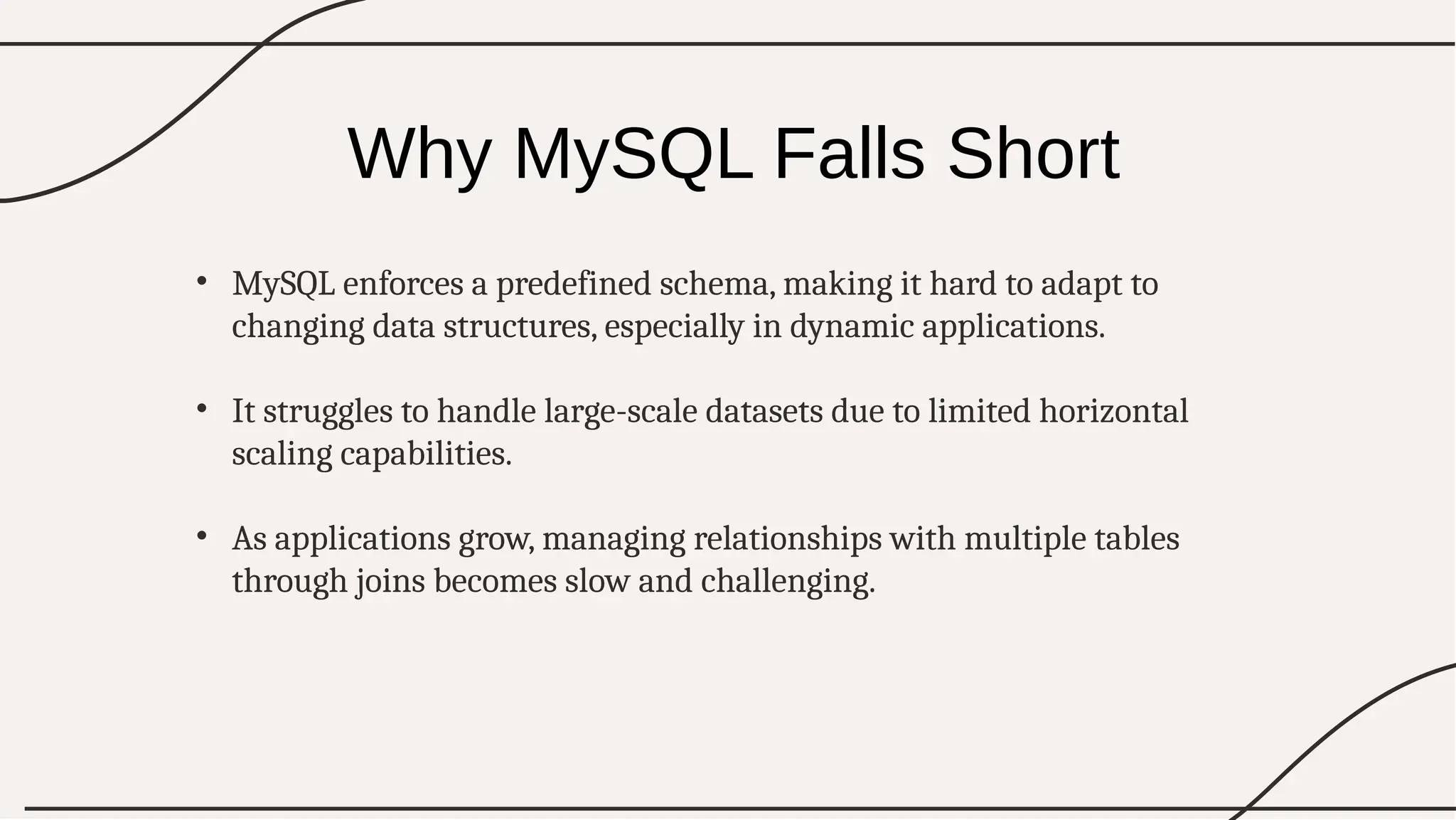 Why MySQL Falls Short

• MySQL enforces a predefined schema, making it hard to adapt to changing data structures, especially in dynamic applications.

• It struggles to handle large-scale datasets due to limited horizontal scaling capabilities.

• As applications grow, managing relationships with multiple tables through joins becomes slow and challenging.